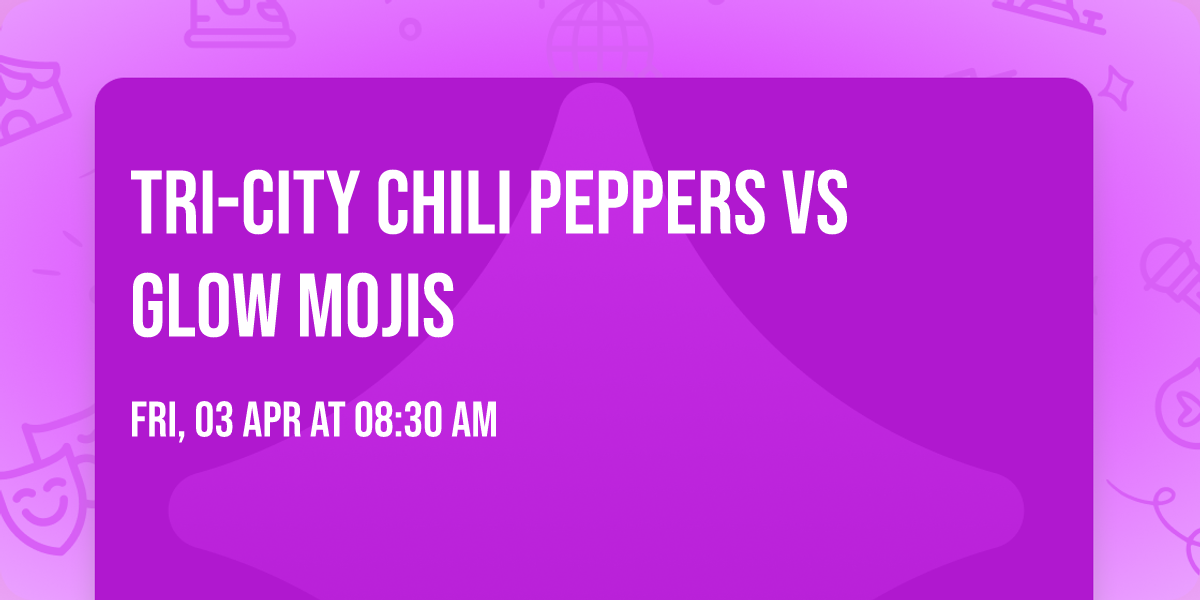 TRI-CITY CHILI PEPPERS VS GLOW MOJIS

FRI, 03 APR AT 08:30 AM